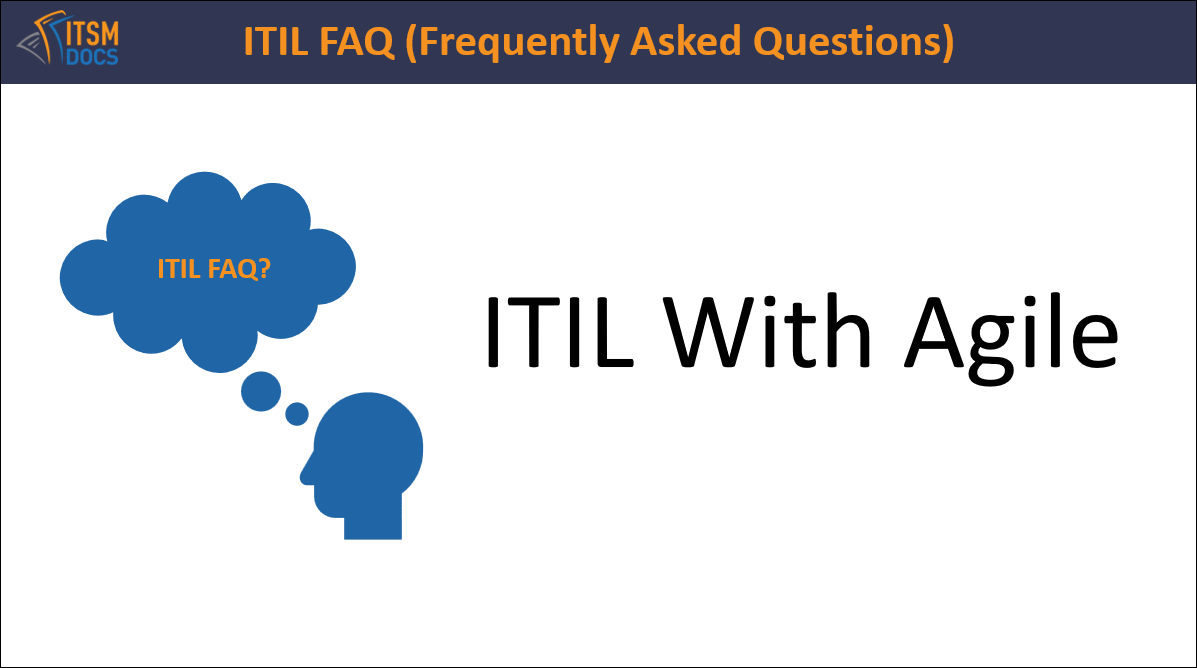 ITSM DOCS

ITIL FAQ (Frequently Asked Questions)

ITIL FAQ?

ITIL With Agile